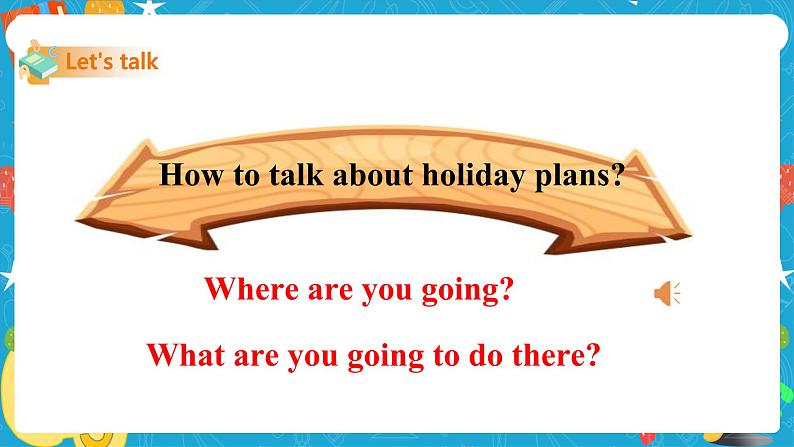 Let's talk

How to talk about holiday plans?

Where are you going?

What are you going to do there?